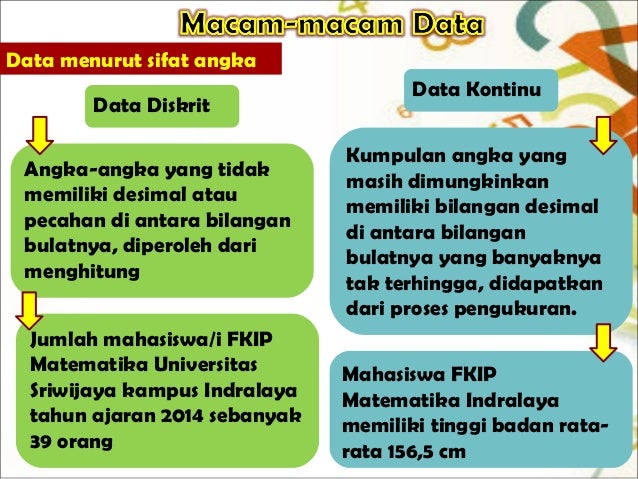 Macam-macam Data

Data menurut sifat angka

Data Diskrit

Angka-angka yang tidak memiliki desimal atau pecahan di antara bilangan bulatnya, diperoleh dari menghitung

Jumlah mahasiswa/i FKIP Matematika Universitas Sriwijaya kampus Indralaya tahun ajaran 2014 sebanyak 39 orang

Data Kontinu

Kumpulan angka yang masih dimungkinkan memiliki bilangan desimal di antara bilangan bulatnya yang banyaknya tak terhingga, didapatkan dari proses pengukuran.

Mahasiswa FKIP Matematika Indralaya memiliki tinggi badan rata-rata 156,5 cm